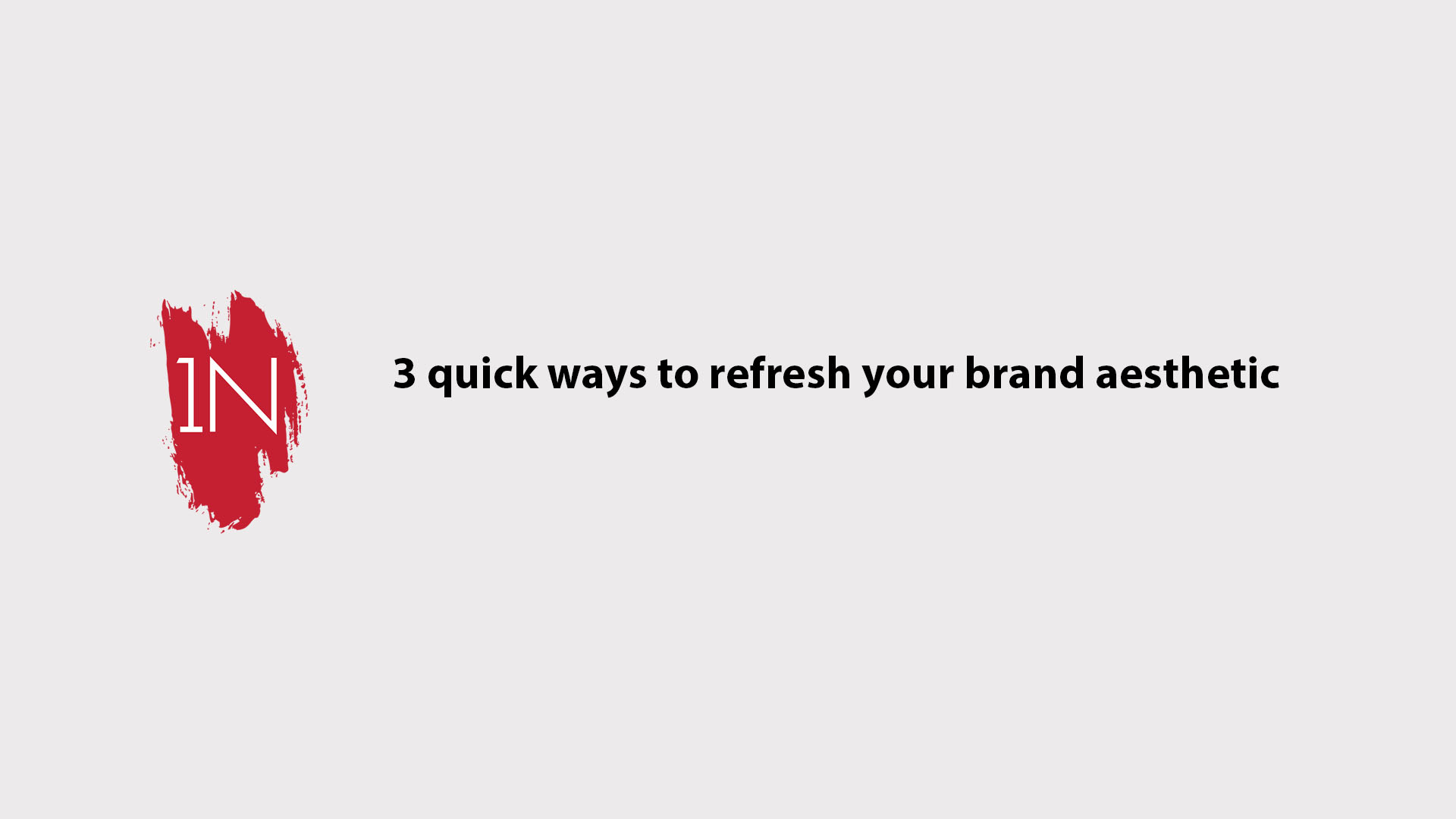 1N

3 quick ways to refresh your brand aesthetic